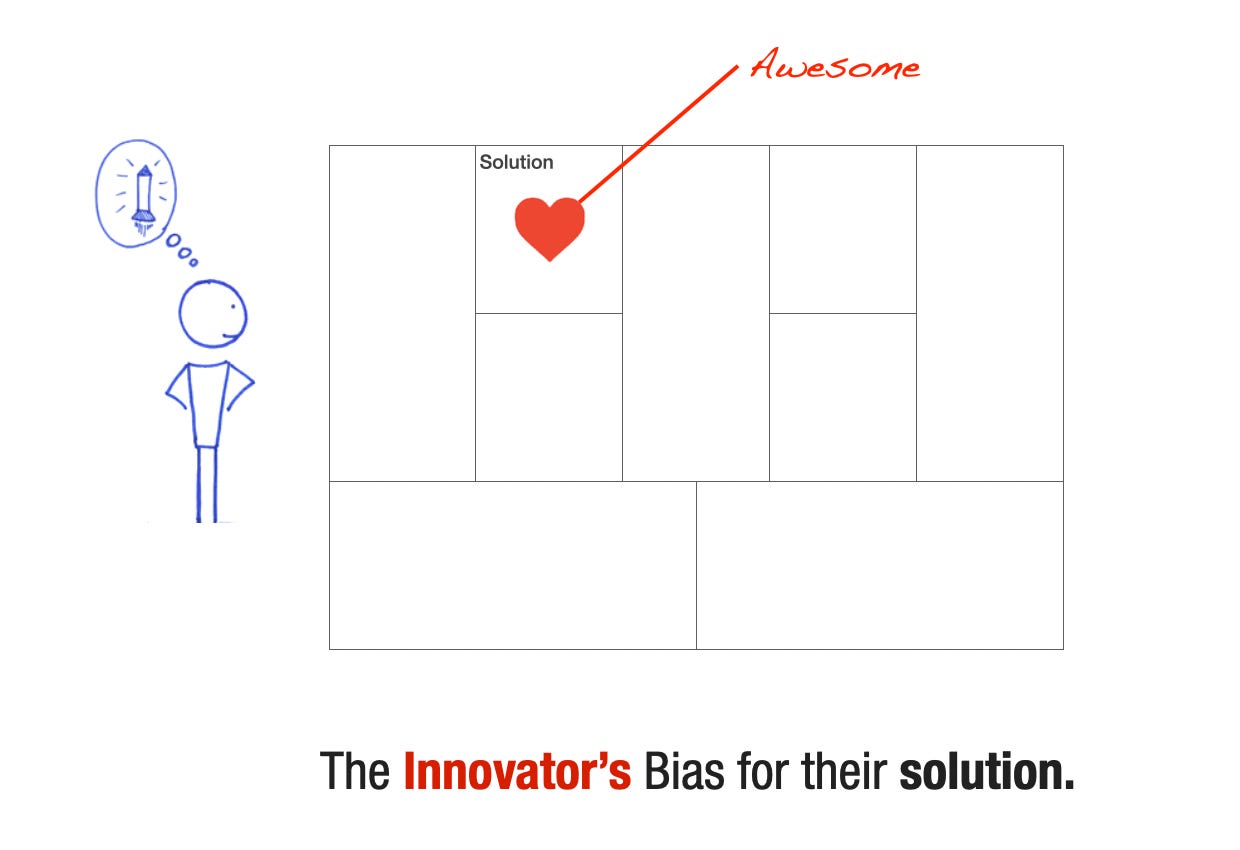 Awesome

Solution

The Innovator's Bias for their solution.